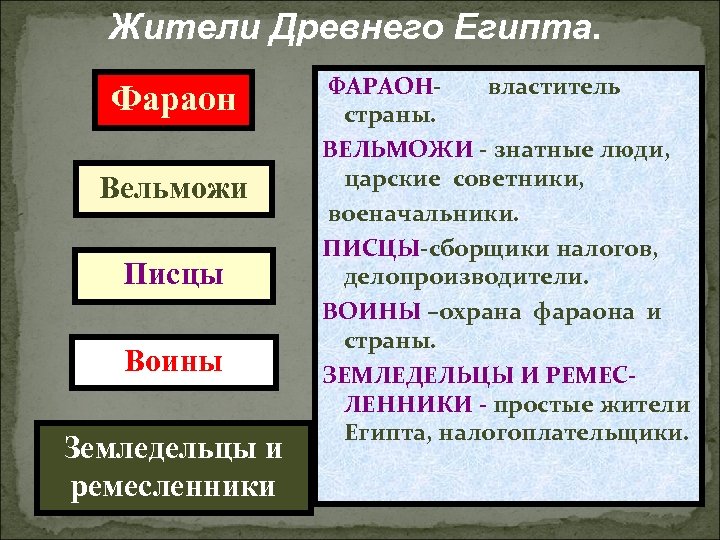 Жители Древнего Египта.

Фараон

Вельможи

Писцы

Воины

Земледельцы и ремесленники

ФАРАОН- властитель страны.

ВЕЛЬМОЖИ - знатные люди, царские советники, военачальники.

ПИСЦЫ-сборщики налогов, делопроизводители.

ВОИНЫ –охрана фараона и страны.

ЗЕМЛЕДЕЛЬЦЫ И РЕМЕСЛЕННИКИ - простые жители Египта, налогоплательщики.